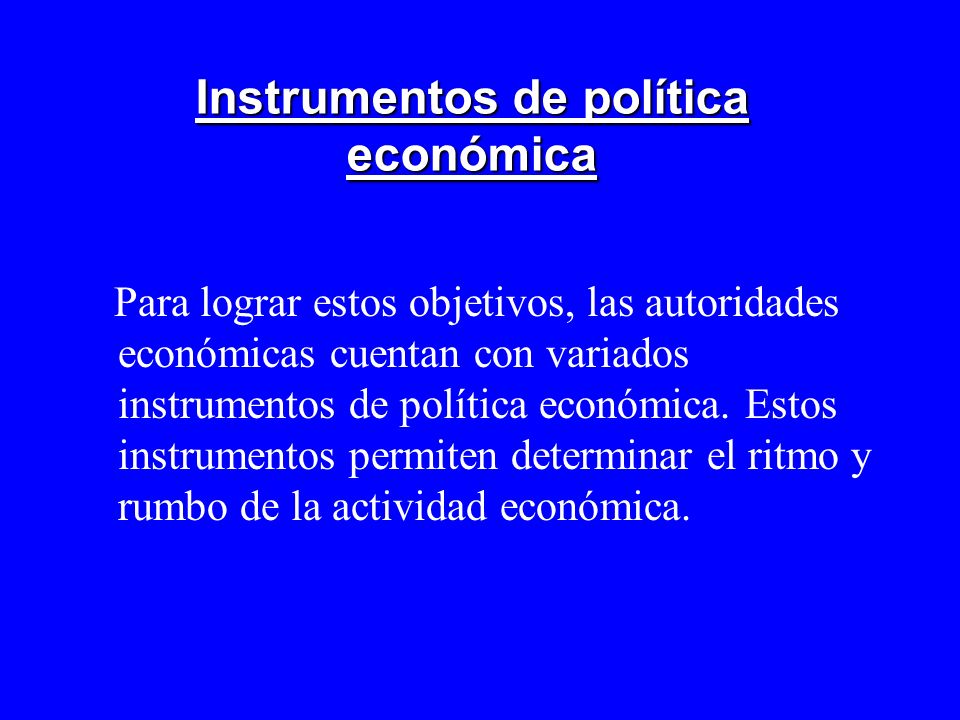 Instrumentos de política económica

Para lograr estos objetivos, las autoridades económicas cuentan con variados instrumentos de política económica. Estos instrumentos permiten determinar el ritmo y rumbo de la actividad económica.